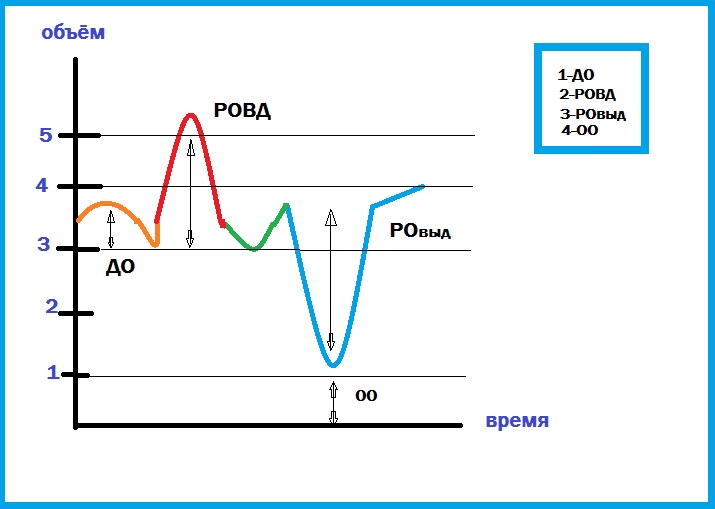 объём

1-ДО
2-РОВД
3-РОвыд
4-ОО

РОВД

5
4
3
2
1

ДО

РОвыд

ОО

время